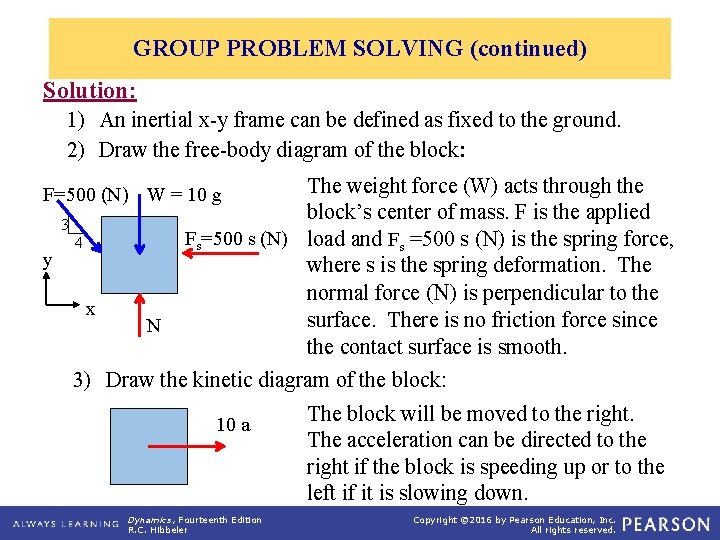 GROUP PROBLEM SOLVING (continued)

Solution:

1) An inertial x-y frame can be defined as fixed to the ground.

2) Draw the free-body diagram of the block:

F=500 (N)
W = 10 g
3
4
$F_s$=500 s (N)
y
x
N

The weight force (W) acts through the block's center of mass. F is the applied load and $F_s$ =500 s (N) is the spring force, where s is the spring deformation. The normal force (N) is perpendicular to the surface. There is no friction force since the contact surface is smooth.

3) Draw the kinetic diagram of the block:

10 a

The block will be moved to the right. The acceleration can be directed to the right if the block is speeding up or to the left if it is slowing down.

ALWAYS LEARNING
Dynamics, Fourteenth Edition
R.C. Hibbeler
Copyright ©2016 by Pearson Education, Inc.
All rights reserved.
PEARSON